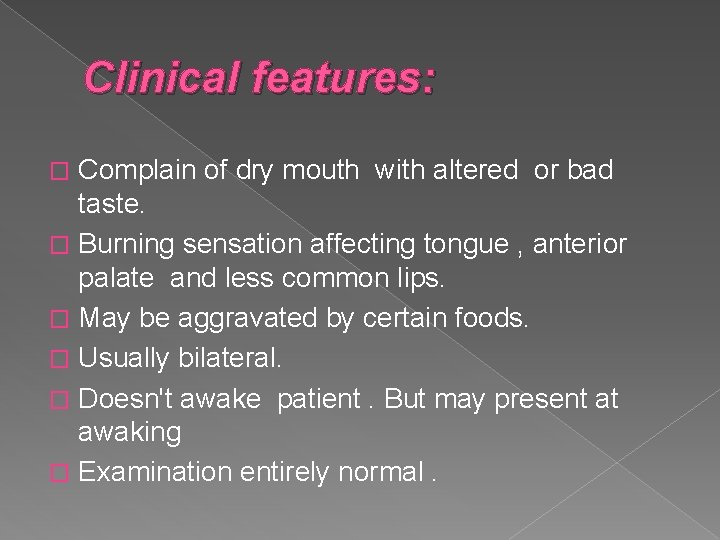 Clinical features:

Complain of dry mouth with altered or bad taste.

Burning sensation affecting tongue , anterior palate and less common lips.

May be aggravated by certain foods.

Usually bilateral.

Doesn't awake patient . But may present at awaking

Examination entirely normal .